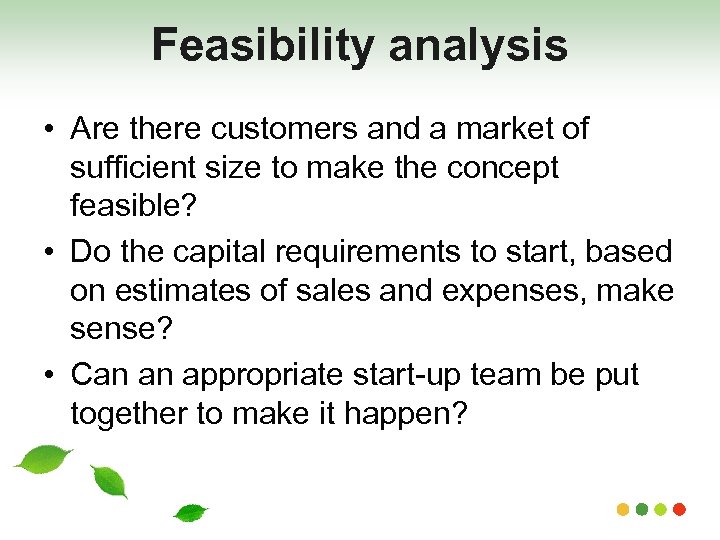 Feasibility analysis

• Are there customers and a market of sufficient size to make the concept feasible?

• Do the capital requirements to start, based on estimates of sales and expenses, make sense?

• Can an appropriate start-up team be put together to make it happen?